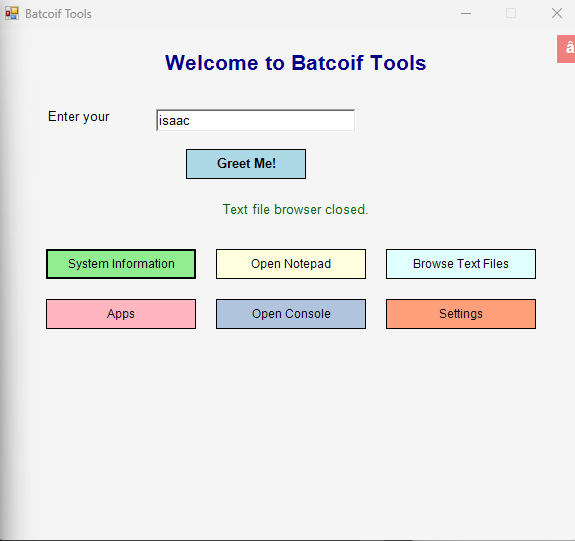 Batcoif Tools

â

Welcome to Batcoif Tools

Enter your

isaac

Greet Me!

Text file browser closed.

System Information

Open Notepad

Browse Text Files

Apps

Open Console

Settings